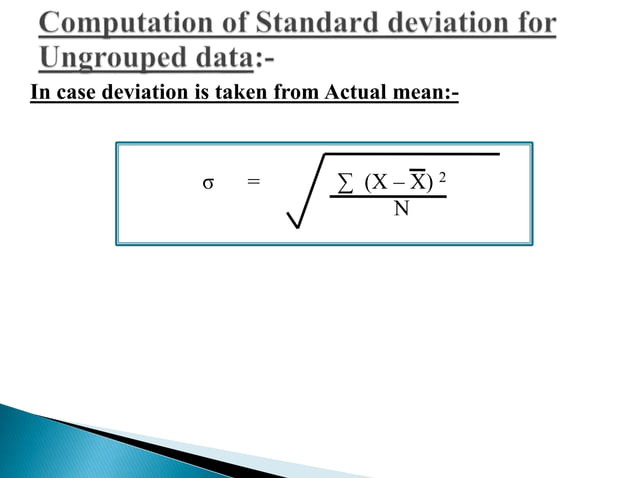 Computation of Standard deviation for Ungrouped data:-

In case deviation is taken from Actual mean:-

$\sigma = \sqrt{\frac{\sum (X - \overline{X})^2}{N}}$